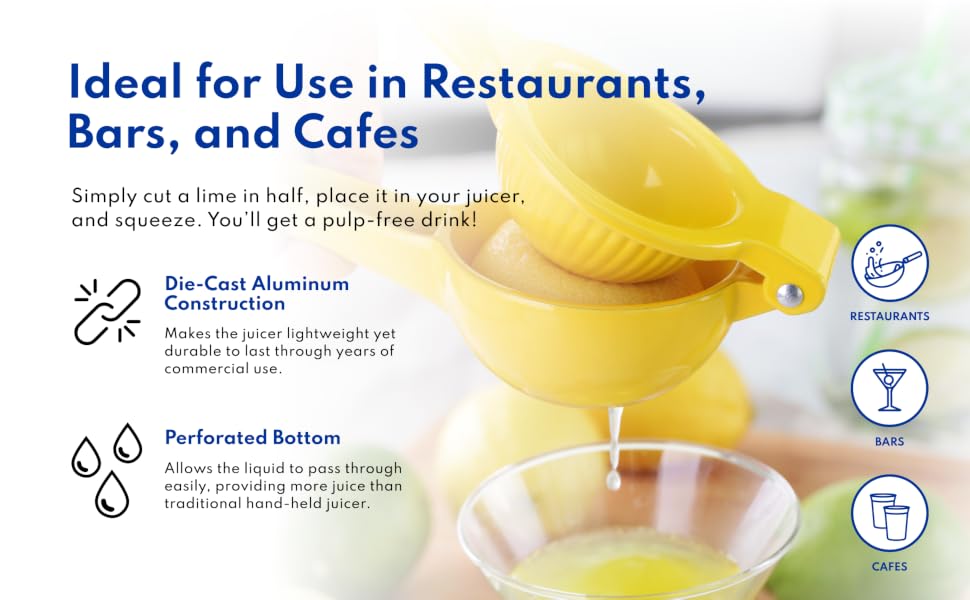 Ideal for Use in Restaurants, Bars, and Cafes

Simply cut a lime in half, place it in your juicer, and squeeze. You'll get a pulp-free drink!

Die-Cast Aluminum Construction

Makes the juicer lightweight yet durable to last through years of commercial use.

Perforated Bottom

Allows the liquid to pass through easily, providing more juice than traditional hand-held juicer.

RESTAURANTS

BARS

CAFES